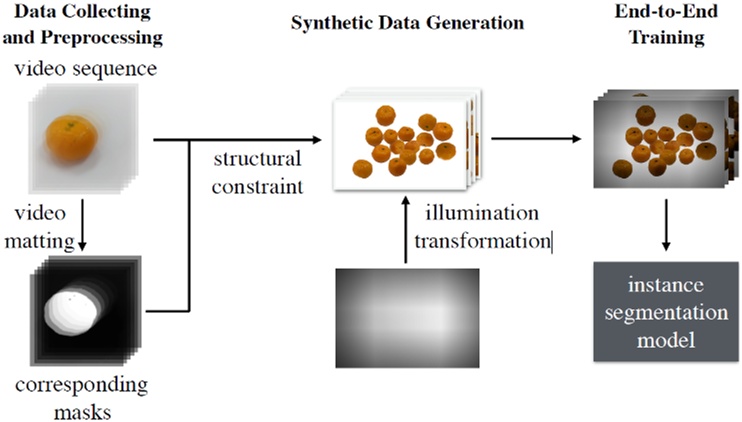 Data Collecting and Preprocessing

video sequence

video matting

corresponding masks

Synthetic Data Generation

structural constraint

illumination transformation

End-to-End Training

instance segmentation model